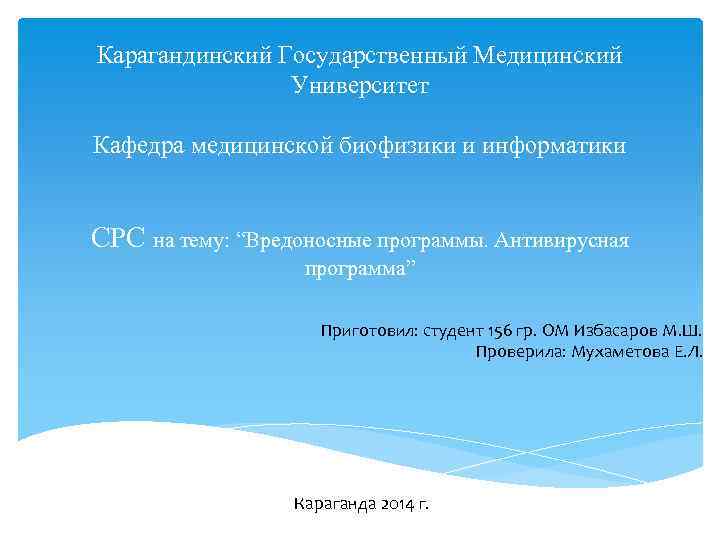 Карагандинский Государственный Медицинский Университет

Кафедра медицинской биофизики и информатики

СРС на тему: “Вредоносные программы. Антивирусная программа”

Приготовил: студент 156 гр. ОМ Избасаров М.Ш.
Проверила: Мухаметова Е.Л.

Караганда 2014 г.